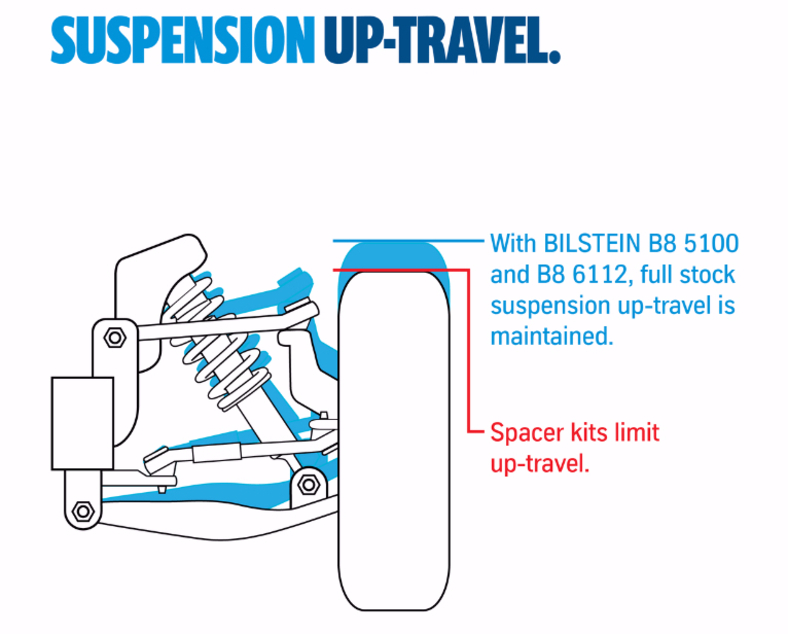 SUSPENSION UP-TRAVEL.

With BILSTEIN B8 5100 and B8 6112, full stock suspension up-travel is maintained.

Spacer kits limit up-travel.